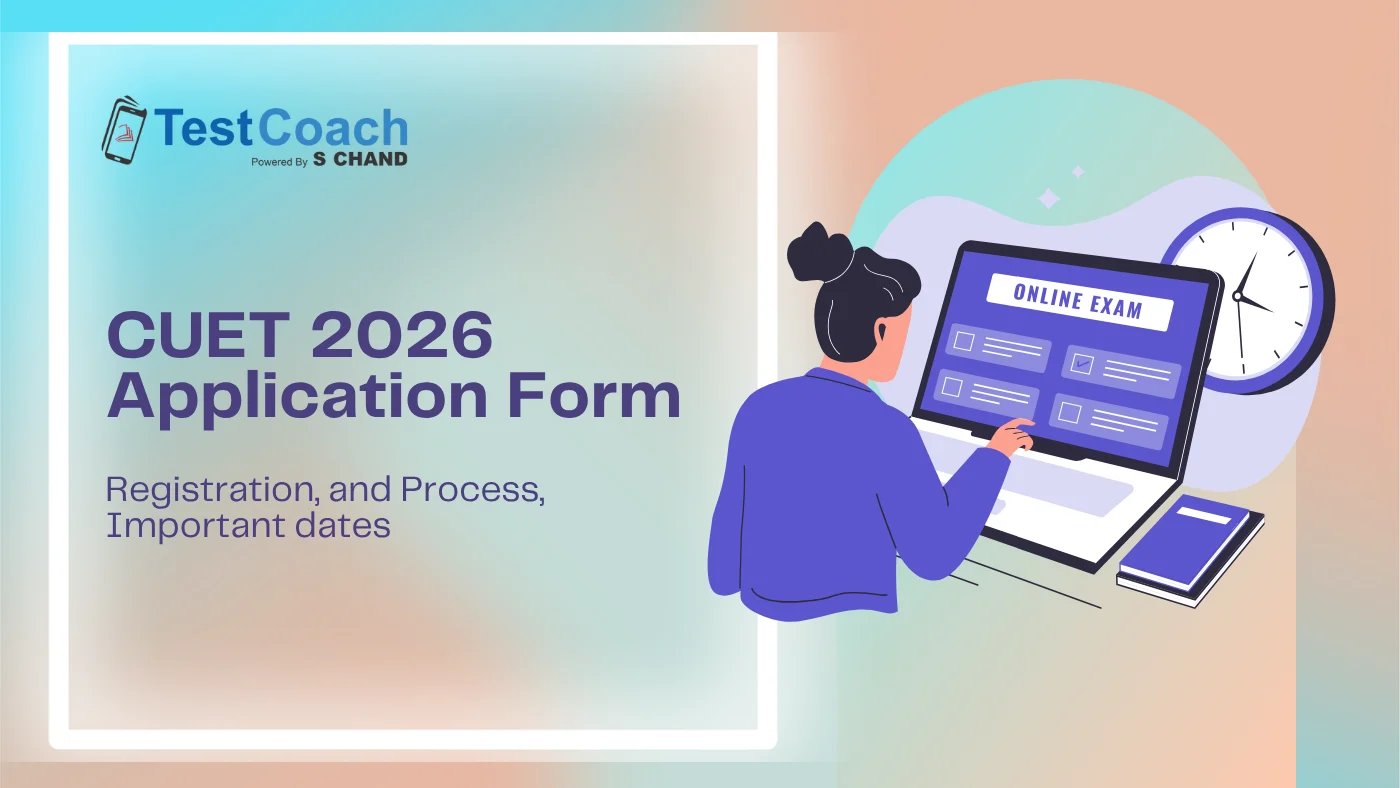 TestCoach
Powered By S CHAND

CUET 2026
Application Form

Registration, and Process,
Important dates

ONLINE EXAM